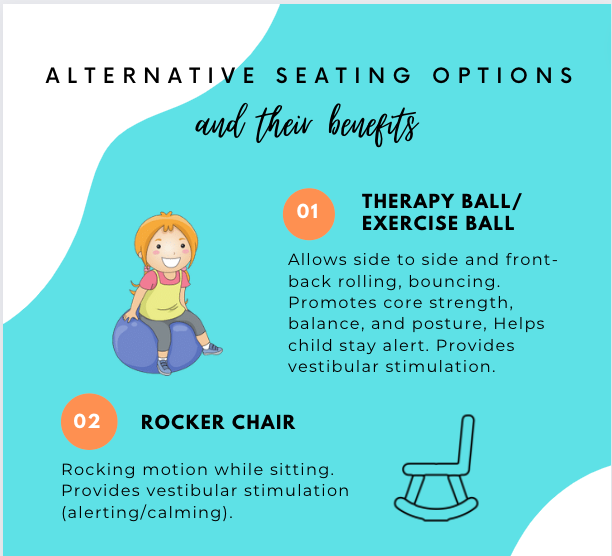 ALTERNATIVE SEATING OPTIONS

and their benefits

01

THERAPY BALL/ EXERCISE BALL

Allows side to side and front-back rolling, bouncing. Promotes core strength, balance, and posture, Helps child stay alert. Provides vestibular stimulation.

02

ROCKER CHAIR

Rocking motion while sitting. Provides vestibular stimulation (alerting/calming).